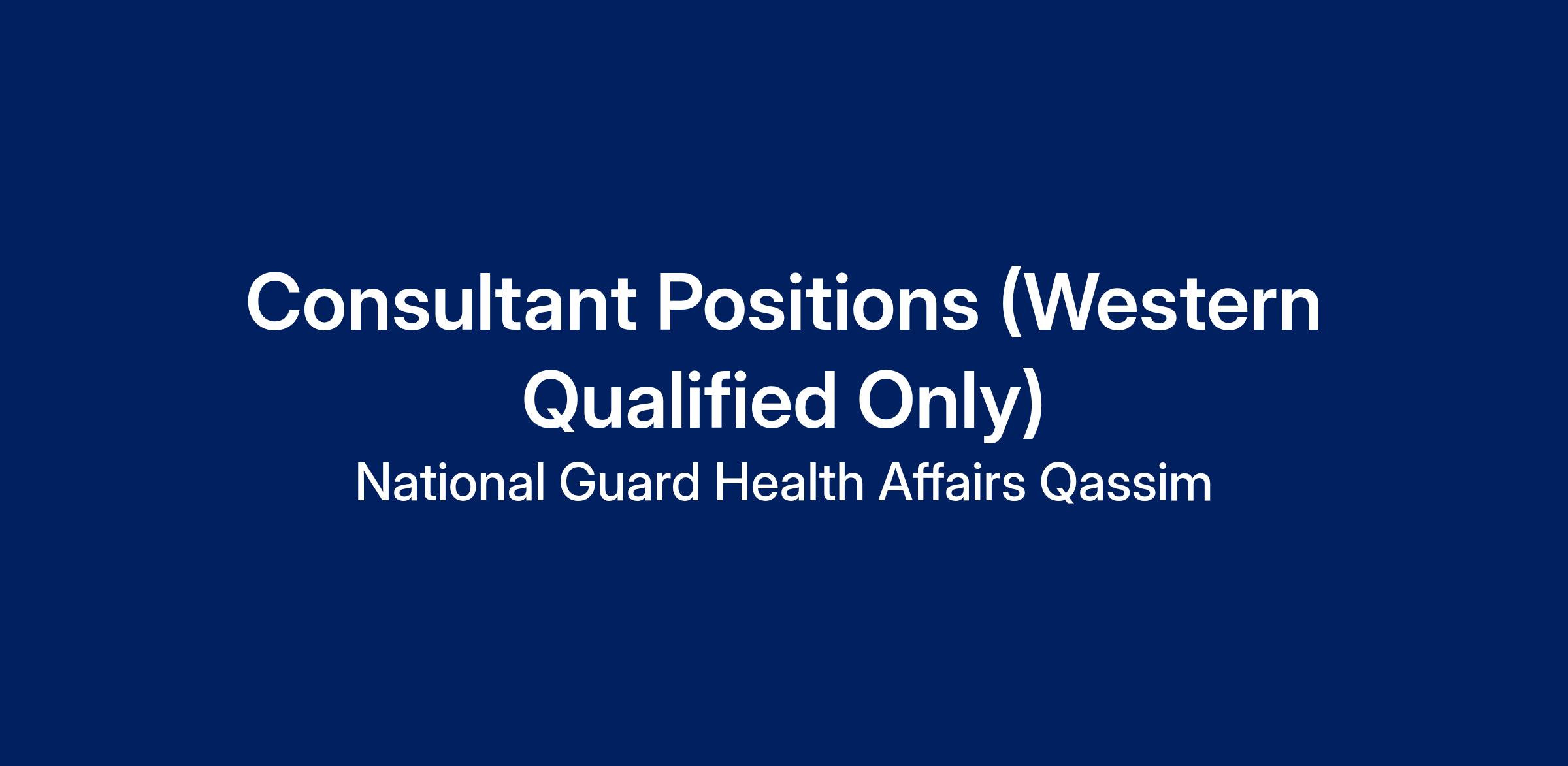 Consultant Positions (Western Qualified Only)

National Guard Health Affairs Qassim